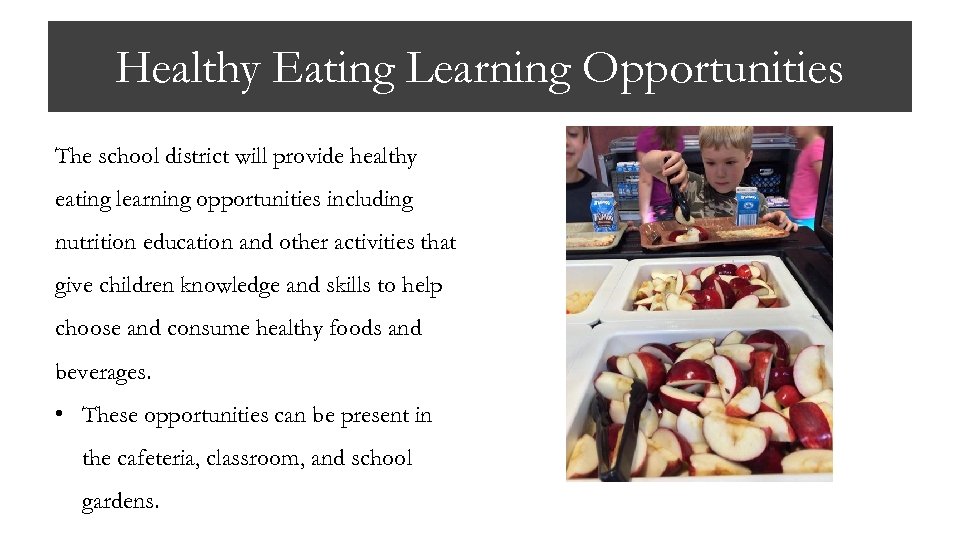 Healthy Eating Learning Opportunities

The school district will provide healthy eating learning opportunities including nutrition education and other activities that give children knowledge and skills to help choose and consume healthy foods and beverages.

• These opportunities can be present in the cafeteria, classroom, and school gardens.